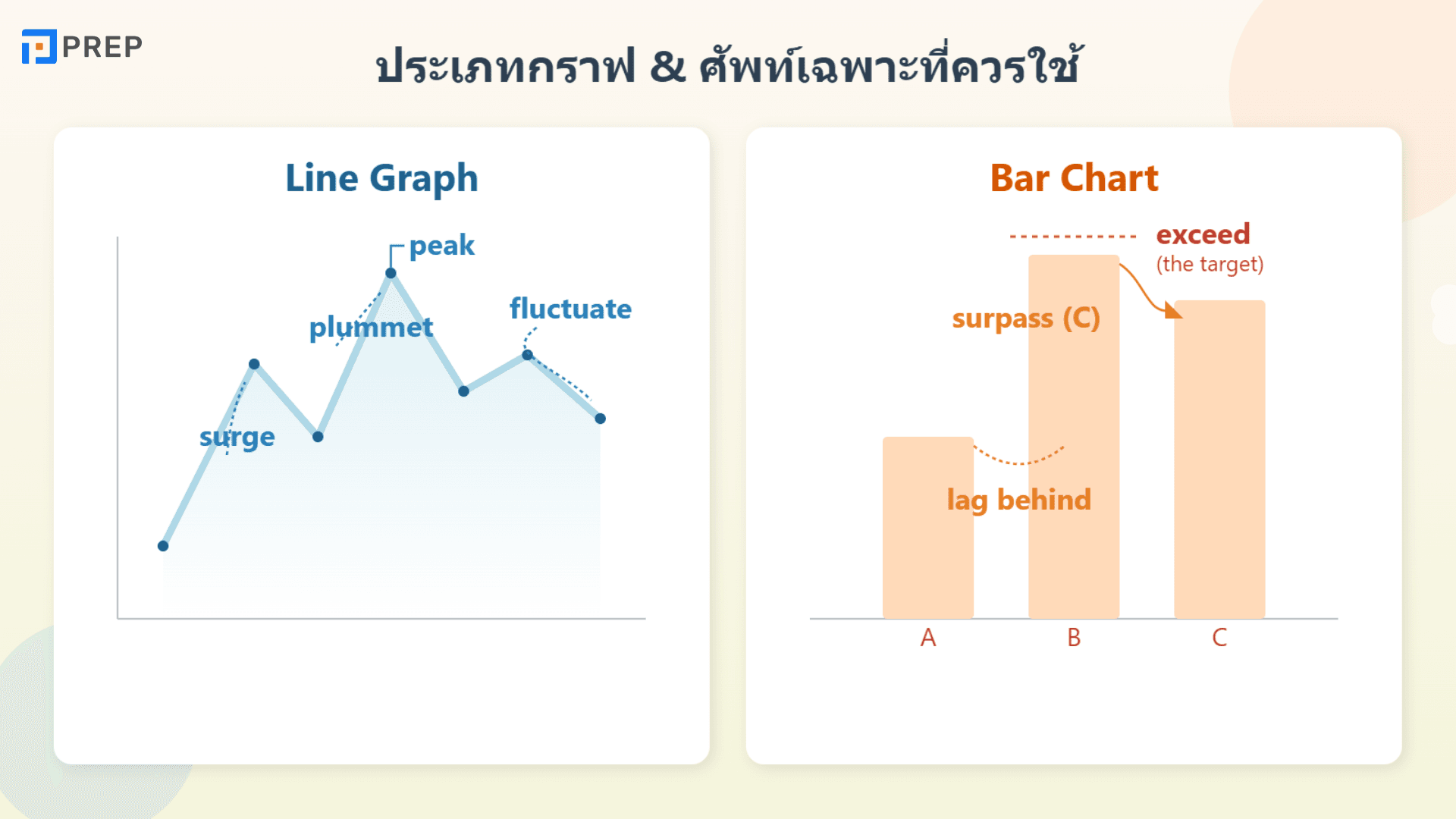 PREP

ประเภทกราฟ & ศัพท์เฉพาะที่ควรใช้

Line Graph

peak

plummet

fluctuate

surge

Bar Chart

exceed
(the target)

surpass (C)

lag behind

A

B

C